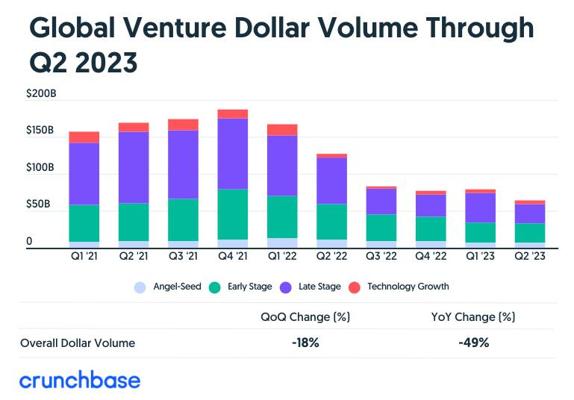 Global Venture Dollar Volume Through Q2 2023

$200B
$150B
$100B
$50B
0

Q1 '21 Q2 '21 Q3 '21 Q4 '21 Q1 '22 Q2 '22 Q3 '22 Q4 '22 Q1 '23 Q2 '23

Angel-Seed Early Stage Late Stage Technology Growth

| | QoQ Change (%) | YoY Change (%) |
|---|---|---|
| Overall Dollar Volume | -18% | -49% |

crunchbase